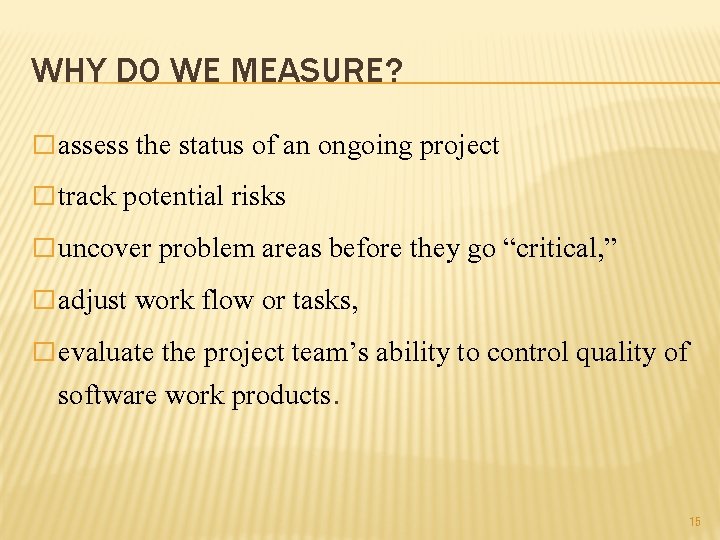 WHY DO WE MEASURE?

□ assess the status of an ongoing project

□ track potential risks

□ uncover problem areas before they go “critical,”

□ adjust work flow or tasks,

□ evaluate the project team’s ability to control quality of software work products.

15